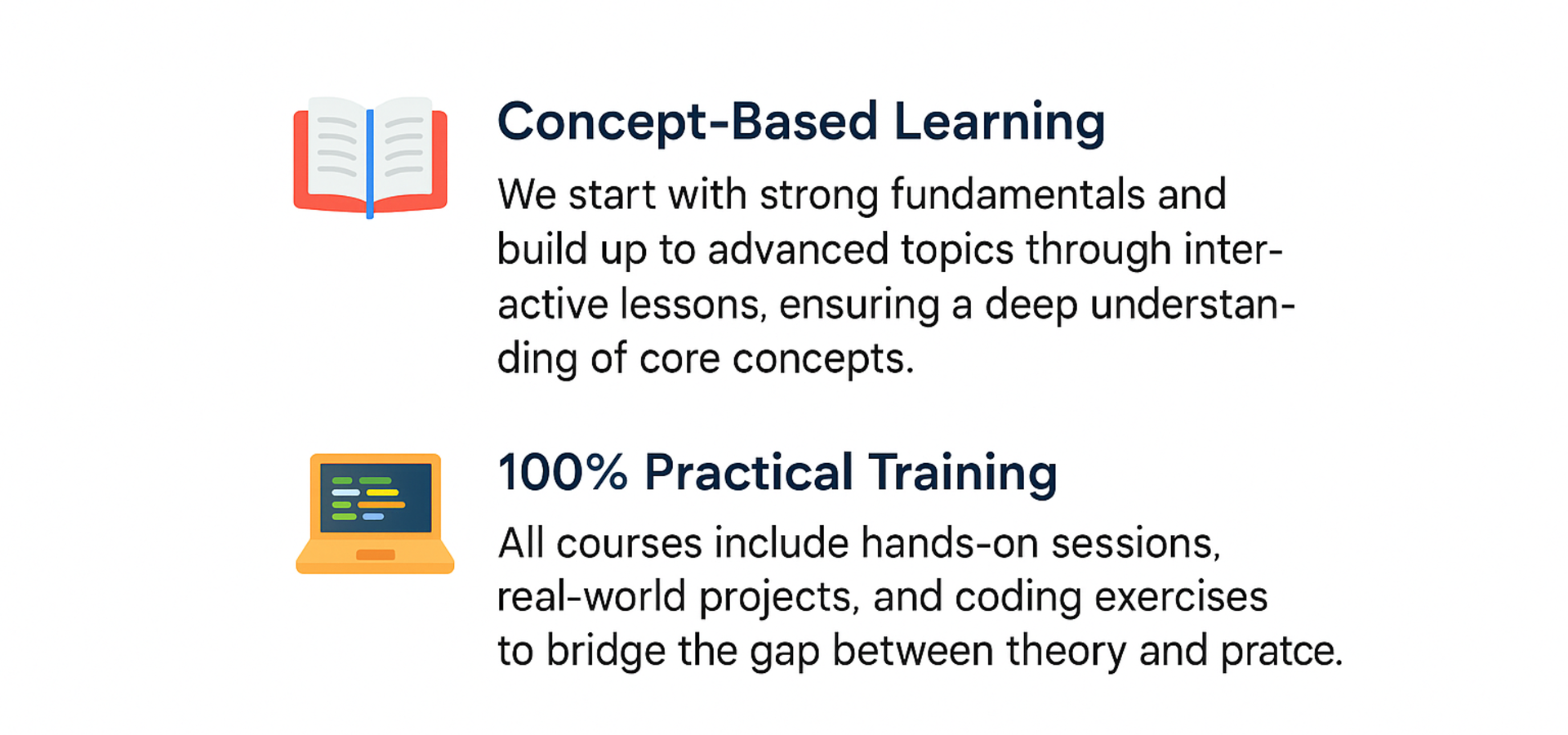 Concept-Based Learning

We start with strong fundamentals and build up to advanced topics through interactive lessons, ensuring a deep understanding of core concepts.

100% Practical Training

All courses include hands-on sessions, real-world projects, and coding exercises to bridge the gap between theory and pratce.